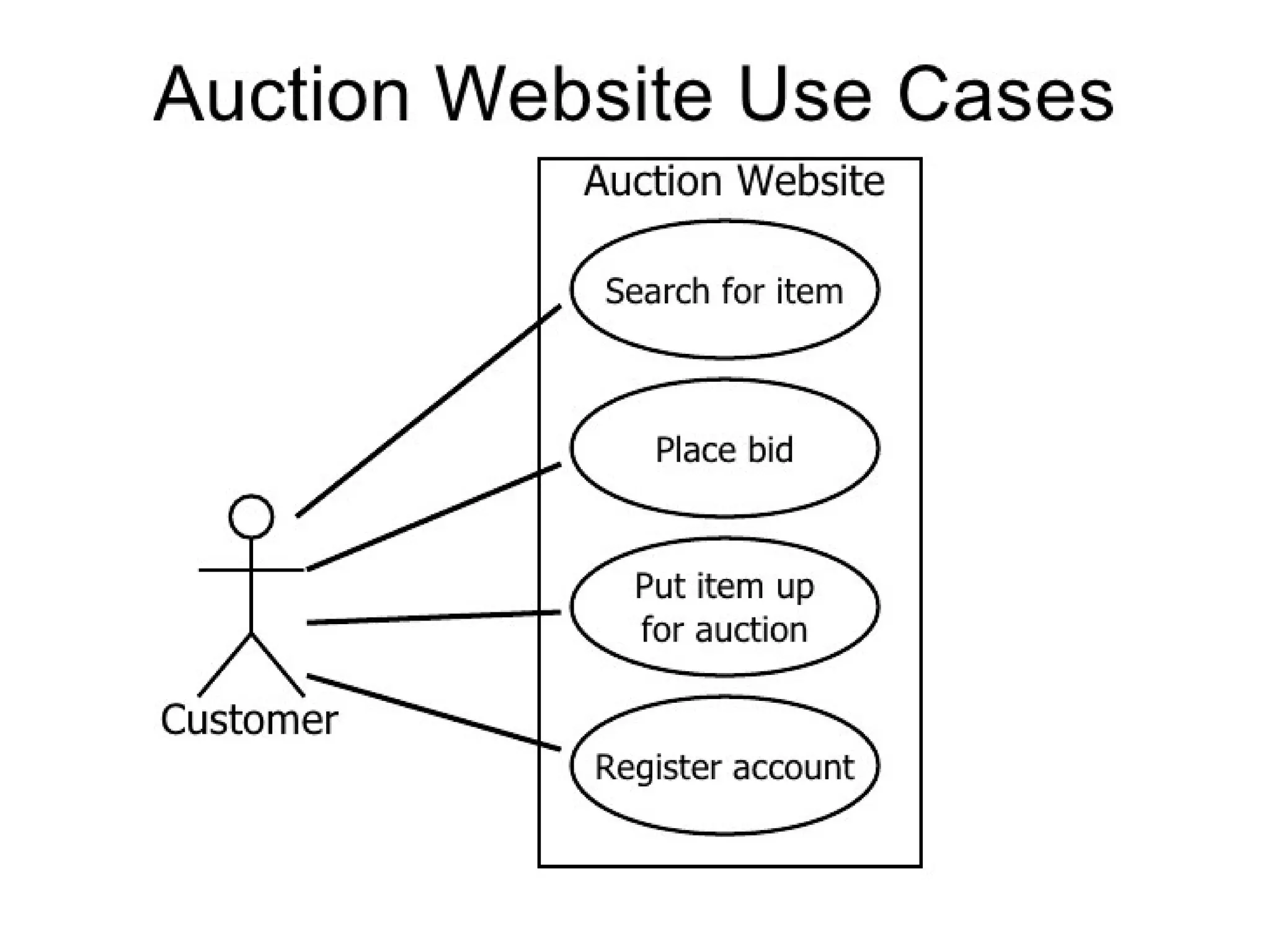 Auction Website Use Cases

Auction Website

Search for item

Place bid

Put item up for auction

Register account

Customer